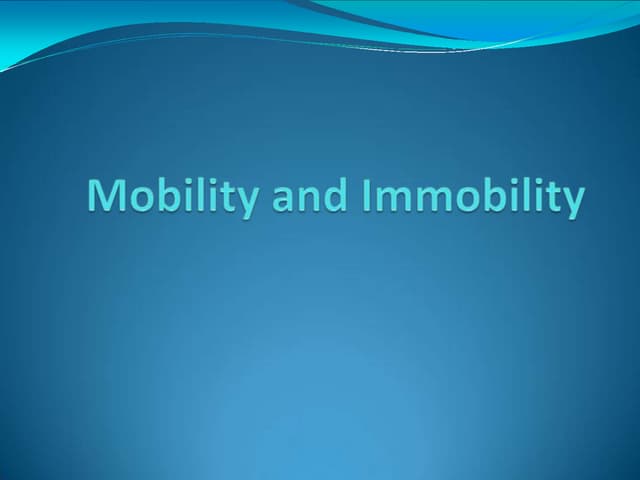 Mobility and Immobility